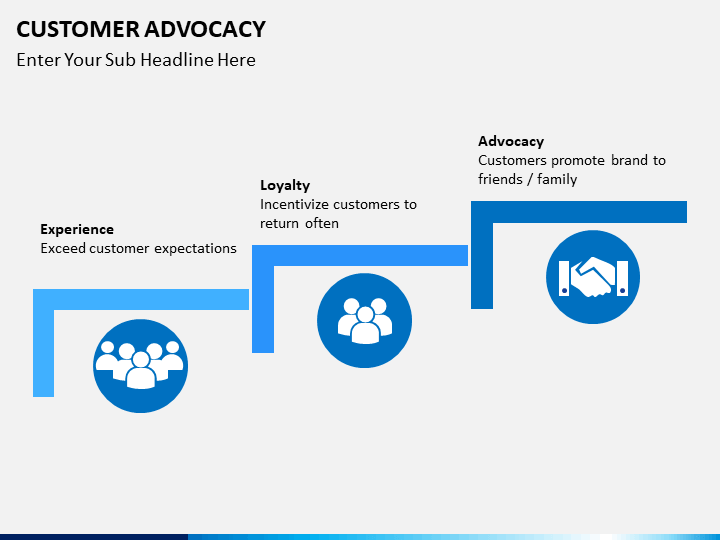 CUSTOMER ADVOCACY
Enter Your Sub Headline Here

Experience
Exceed customer expectations

Loyalty
Incentivize customers to return often

Advocacy
Customers promote brand to friends / family